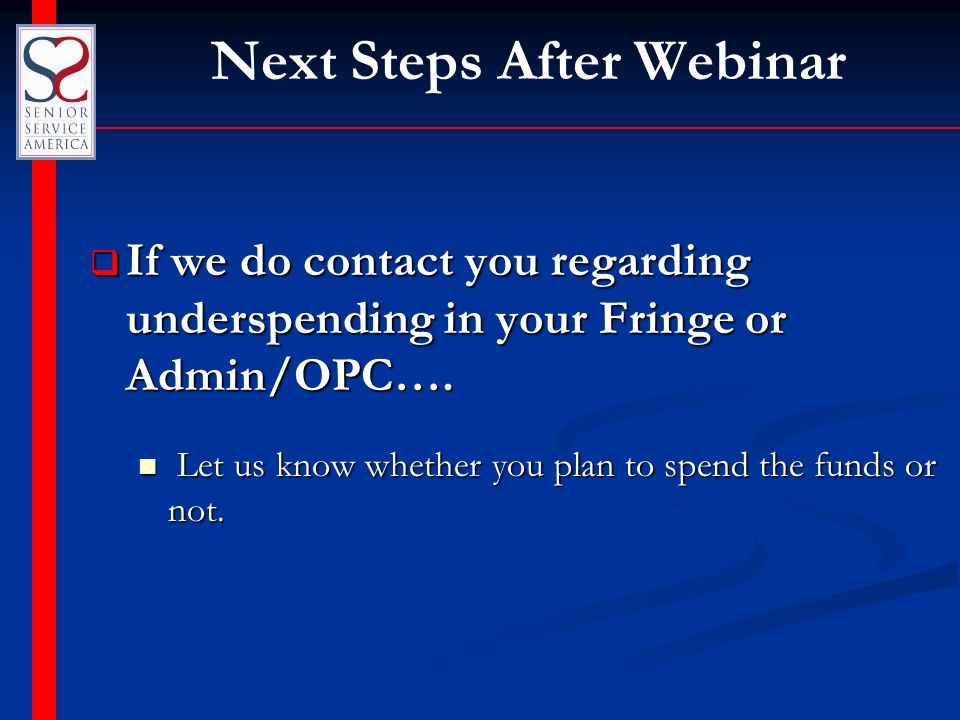 SENIOR SERVICE AMERICA

Next Steps After Webinar

If we do contact you regarding underspending in your Fringe or Admin/OPC….

Let us know whether you plan to spend the funds or not.